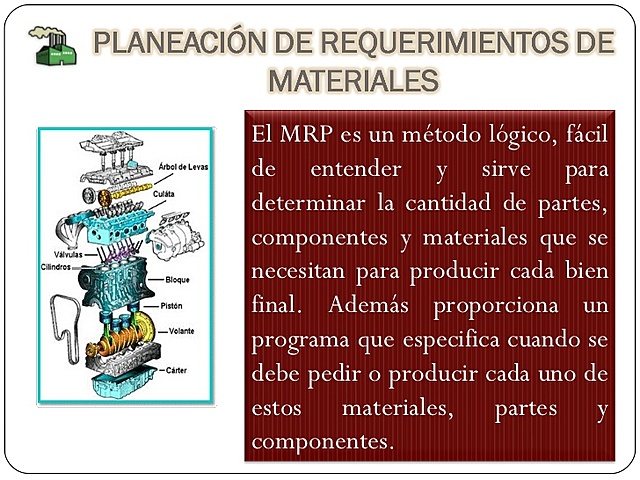 PLANEACIÓN DE REQUERIMIENTOS DE MATERIALES

Árbol de Levas
Culáta
Válvulas
Cilindros
Bloque
Pistón
Volante
Cárter

El MRP es un método lógico, fácil de entender y sirve para determinar la cantidad de partes, componentes y materiales que se necesitan para producir cada bien final. Además proporciona un programa que especifica cuando se debe pedir o producir cada uno de estos materiales, partes y componentes.